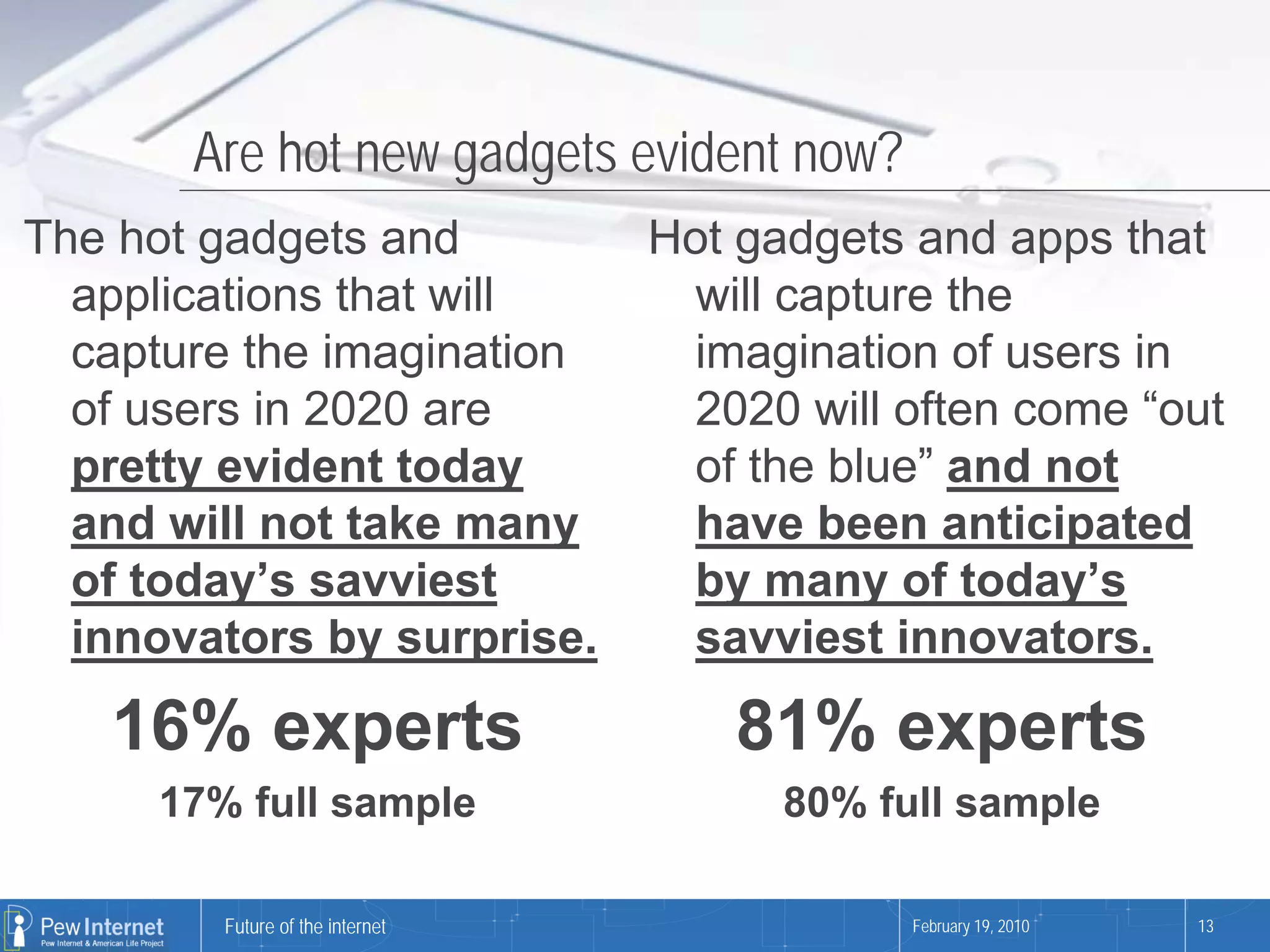 Are hot new gadgets evident now?

The hot gadgets and applications that will capture the imagination of users in 2020 are pretty evident today and will not take many of today's savviest innovators by surprise.

16% experts

17% full sample

Hot gadgets and apps that will capture the imagination of users in 2020 will often come "out of the blue" and not have been anticipated by many of today's savviest innovators.

81% experts

80% full sample

Pew Internet
Pew Internet & American Life Project

Future of the internet

February 19, 2010

13